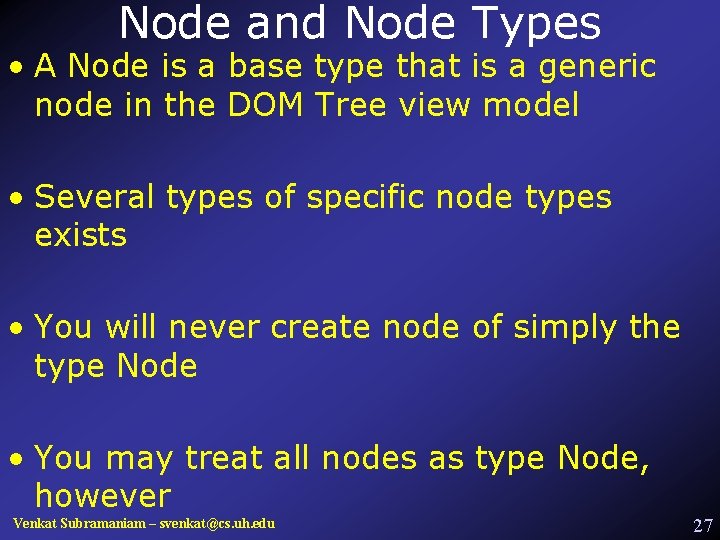 Node and Node Types

• A Node is a base type that is a generic node in the DOM Tree view model

• Several types of specific node types exists

• You will never create node of simply the type Node

• You may treat all nodes as type Node, however

Venkat Subramaniam – svenkat@cs.uh.edu

27